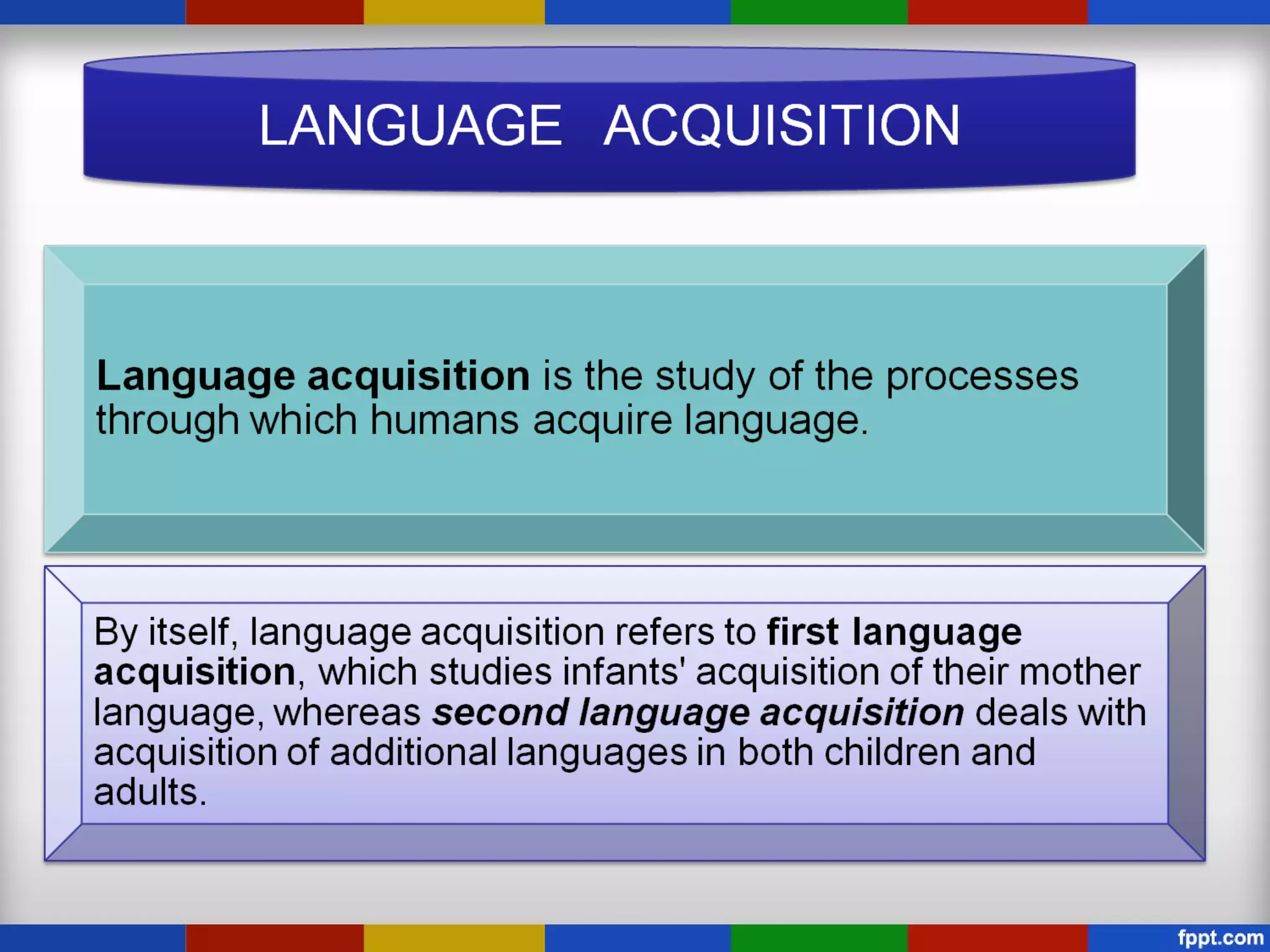 LANGUAGE ACQUISITION

Language acquisition is the study of the processes through which humans acquire language.

By itself, language acquisition refers to first language acquisition, which studies infants' acquisition of their mother language, whereas second language acquisition deals with acquisition of additional languages in both children and adults.

fppt.com